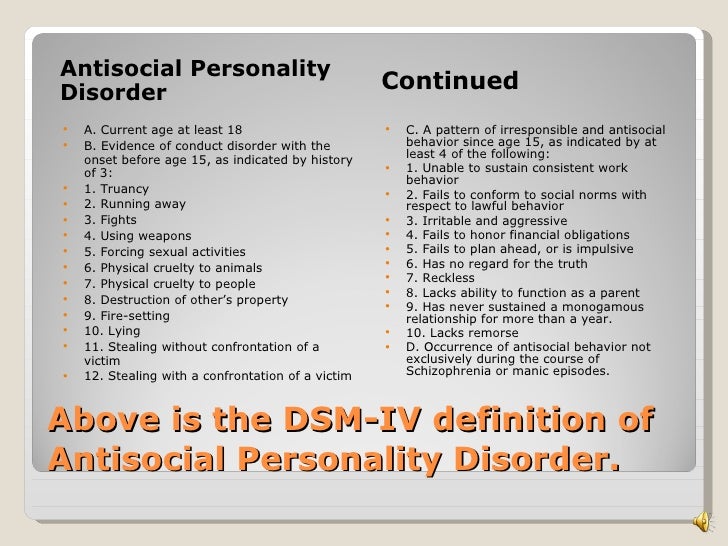 Antisocial Personality Disorder

- A. Current age at least 18
- B. Evidence of conduct disorder with the onset before age 15, as indicated by history of 3:
- 1. Truancy
- 2. Running away
- 3. Fights
- 4. Using weapons
- 5. Forcing sexual activities
- 6. Physical cruelty to animals
- 7. Physical cruelty to people
- 8. Destruction of other's property
- 9. Fire-setting
- 10. Lying
- 11. Stealing without confrontation of a victim
- 12. Stealing with a confrontation of a victim

Continued

- C. A pattern of irresponsible and antisocial behavior since age 15, as indicated by at least 4 of the following:
- 1. Unable to sustain consistent work behavior
- 2. Fails to conform to social norms with respect to lawful behavior
- 3. Irritable and aggressive
- 4. Fails to honor financial obligations
- 5. Fails to plan ahead, or is impulsive
- 6. Has no regard for the truth
- 7. Reckless
- 8. Lacks ability to function as a parent
- 9. Has never sustained a monogamous relationship for more than a year.
- 10. Lacks remorse
- D. Occurrence of antisocial behavior not exclusively during the course of Schizophrenia or manic episodes.

Above is the DSM-IV definition of Antisocial Personality Disorder.